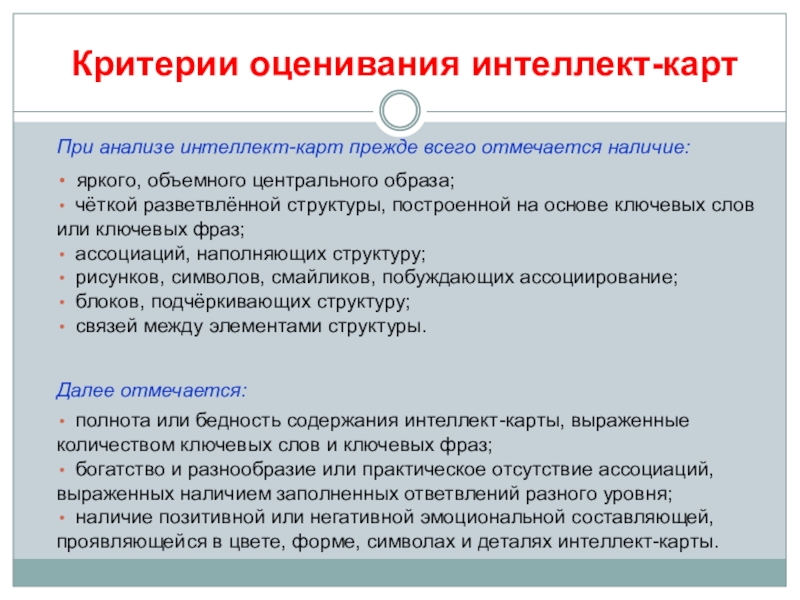 Критерии оценивания интеллект-карт

При анализе интеллект-карт прежде всего отмечается наличие:

• яркого, объемного центрального образа;
• чёткой разветвлённой структуры, построенной на основе ключевых слов или ключевых фраз;
• ассоциаций, наполняющих структуру;
• рисунков, символов, смайликов, побуждающих ассоциирование;
• блоков, подчёркивающих структуру;
• связей между элементами структуры.

Далее отмечается:

• полнота или бедность содержания интеллект-карты, выраженные количеством ключевых слов и ключевых фраз;
• богатство и разнообразие или практическое отсутствие ассоциаций, выраженных наличием заполненных ответвлений разного уровня;
• наличие позитивной или негативной эмоциональной составляющей, проявляющейся в цвете, форме, символах и деталях интеллект-карты.